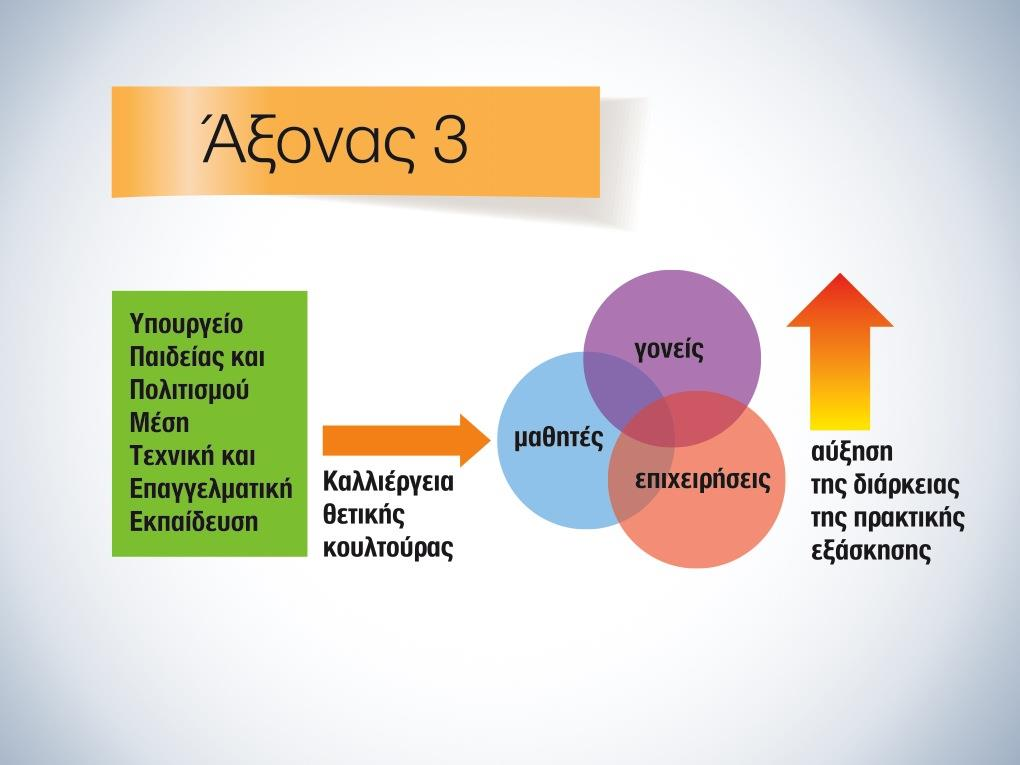 Άξονας 3

Υπουργείο Παιδείας και Πολιτισμού Μέση Τεχνική και Επαγγελματική Εκπαίδευση

Καλλιέργεια θετικής κουλτούρας

γονείς

μαθητές

επιχειρήσεις

αύξηση της διάρκειας της πρακτικής εξάσκησης